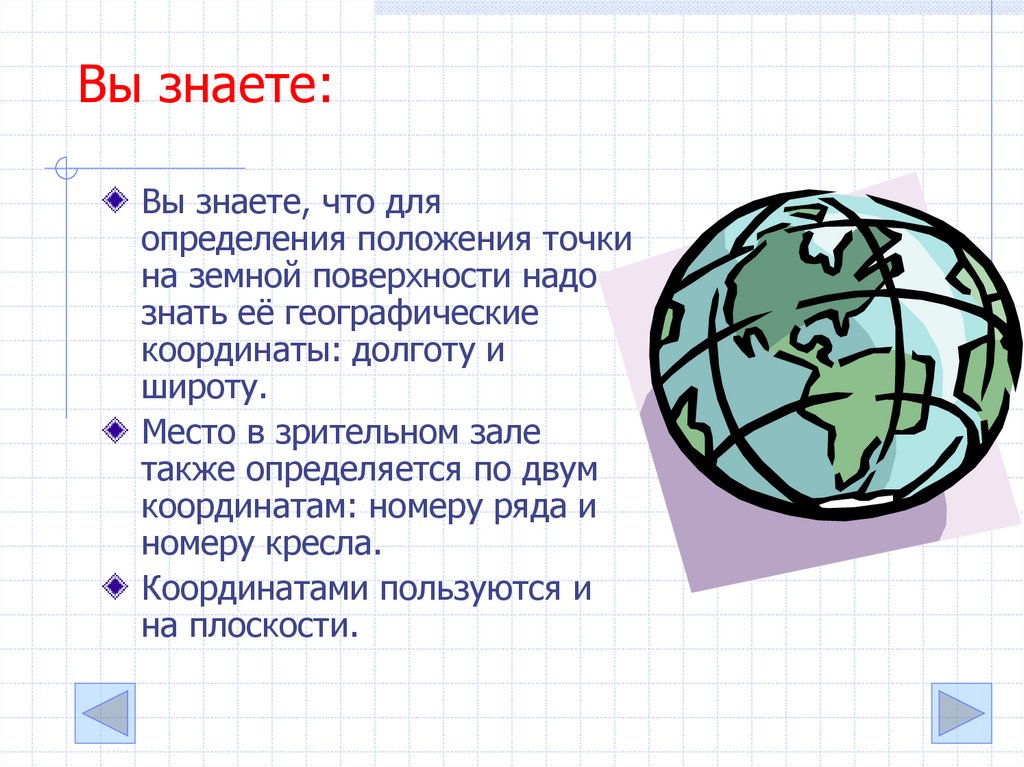 Вы знаете:

Вы знаете, что для определения положения точки на земной поверхности надо знать её географические координаты: долготу и широту.

Место в зрительном зале также определяется по двум координатам: номеру ряда и номеру кресла.

Координатами пользуются и на плоскости.